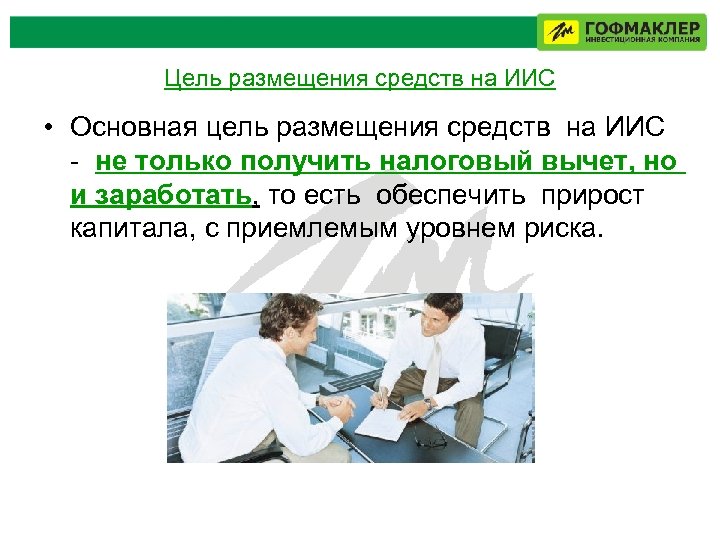 ГОФМАКЛЕР
ИНВЕСТИЦИОННАЯ КОМПАНИЯ

Цель размещения средств на ИИС

• Основная цель размещения средств на ИИС - не только получить налоговый вычет, но и заработать, то есть обеспечить прирост капитала, с приемлемым уровнем риска.